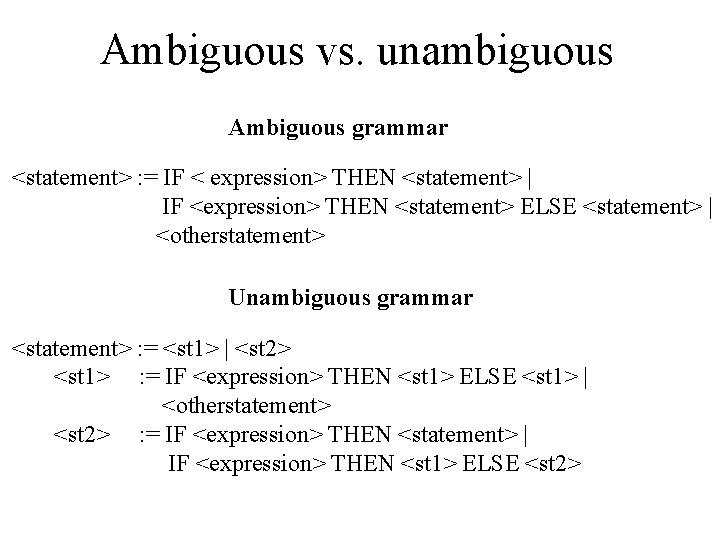 Ambiguous vs. unambiguous

Ambiguous grammar

<statement> := IF < expression> THEN <statement> |
IF <expression> THEN <statement> ELSE <statement> |
<otherstatement>

Unambiguous grammar

<statement> := <st1> | <st2>
<st1> := IF <expression> THEN <st1> ELSE <st1> |
<otherstatement>
<st2> := IF <expression> THEN <statement> |
IF <expression> THEN <st1> ELSE <st2>